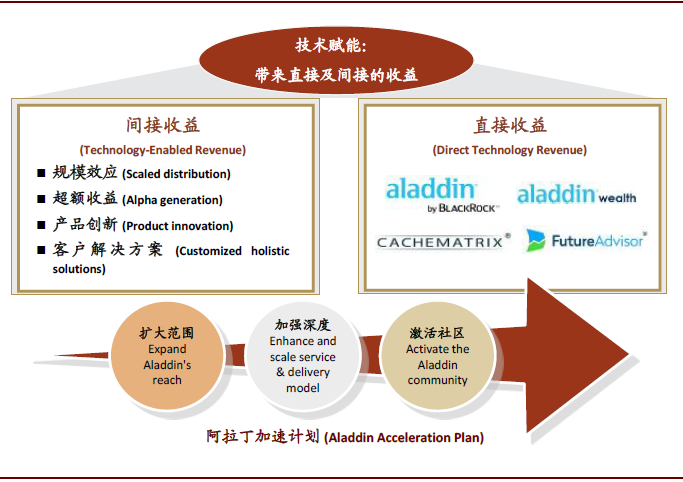 技术赋能:
带来直接及间接的收益

间接收益
(Technology-Enabled Revenue)
■ 规模效应 (Scaled distribution)
■ 超额收益 (Alpha generation)
■ 产品创新 (Product innovation)
■ 客户解决方案 (Customized holistic solutions)

直接收益
(Direct Technology Revenue)
aladdin by BLACKROCK
aladdin wealth
CACHEMATRIX
FutureAdvisor

扩大范围
Expand Aladdin's reach

加强深度
Enhance and scale service & delivery model

激活社区
Activate the Aladdin community

阿拉丁加速计划 (Aladdin Acceleration Plan)